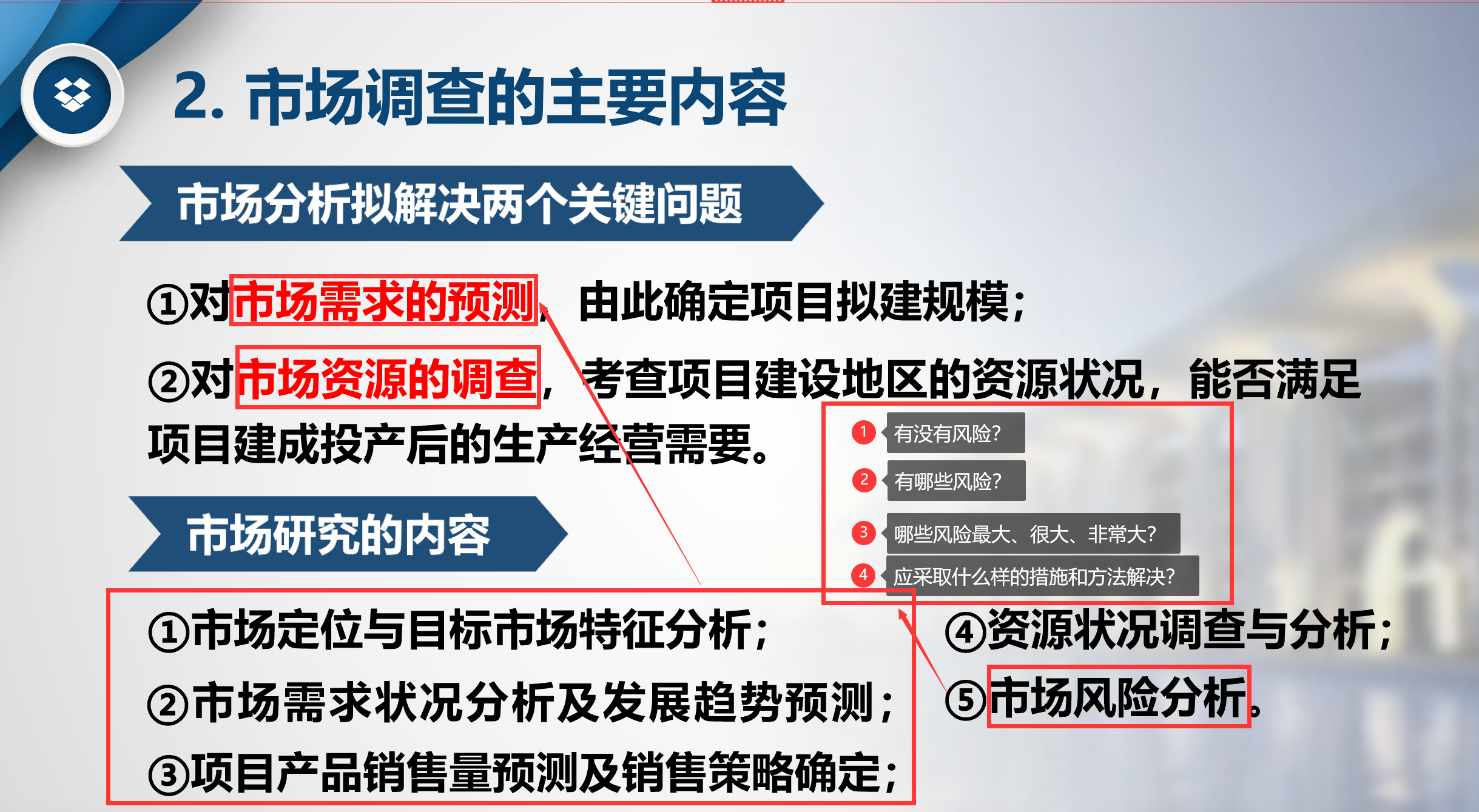 2. 市场调查的主要内容

市场分析拟解决两个关键问题

①对市场需求的预测，由此确定项目拟建规模；

②对市场资源的调查，考查项目建设地区的资源状况，能否满足项目建成投产后的生产经营需要。

1 有没有风险？

2 有哪些风险？

3 哪些风险最大、很大、非常大？

4 应采取什么样的措施和方法解决？

市场研究的内容

①市场定位与目标市场特征分析；

②市场需求状况分析及发展趋势预测；

③项目产品销售量预测及销售策略确定；

④资源状况调查与分析；

⑤市场风险分析。